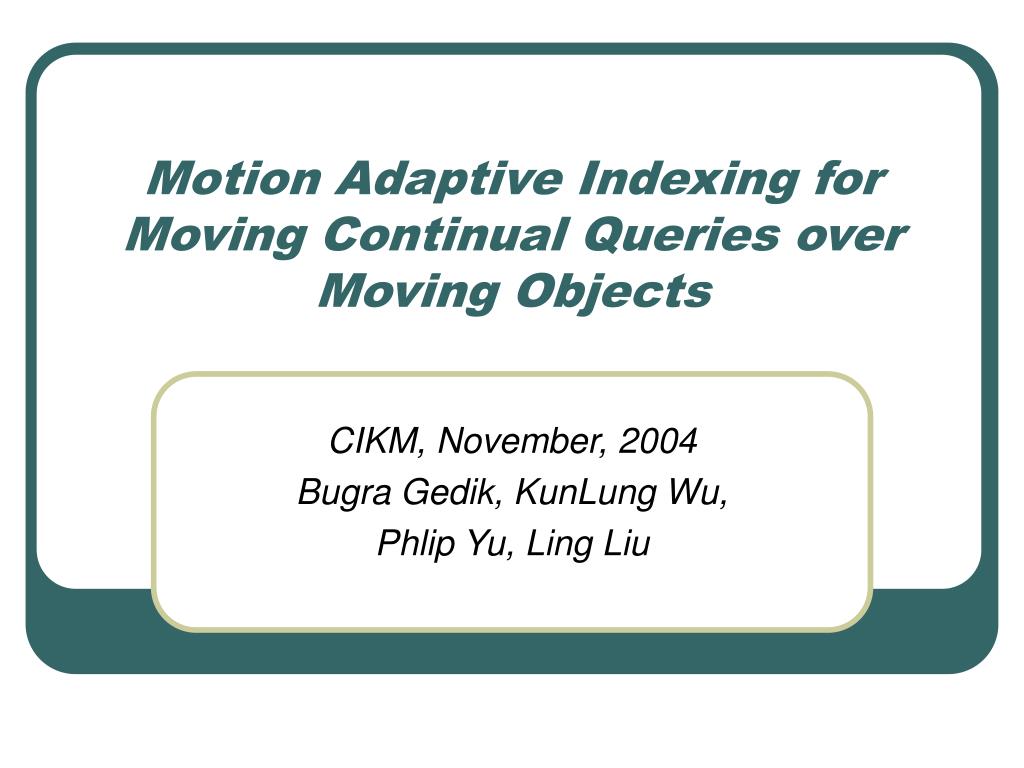 Motion Adaptive Indexing for Moving Continual Queries over Moving Objects

CIKM, November, 2004
Bugra Gedik, KunLung Wu,
Phlip Yu, Ling Liu